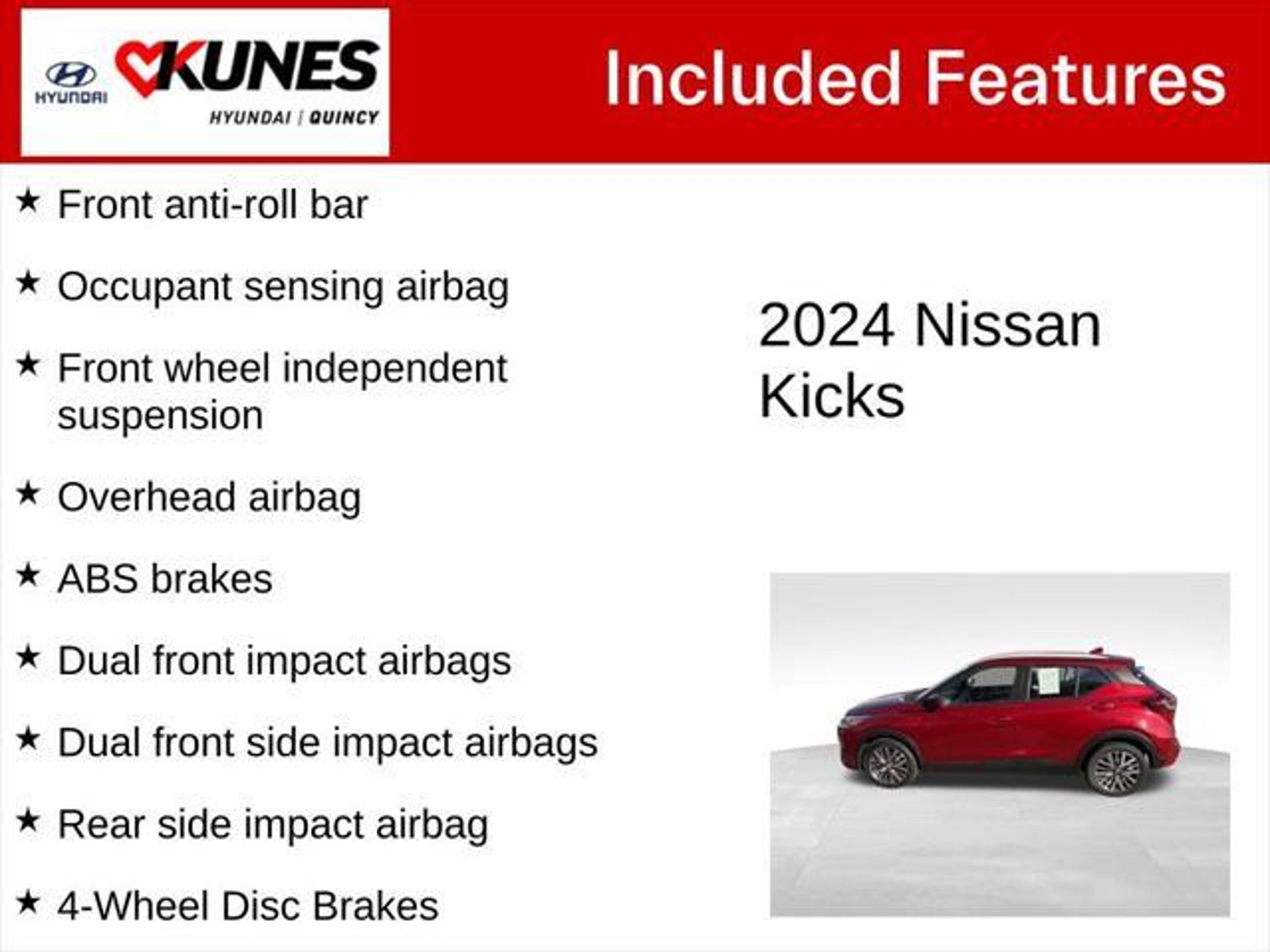 HYUNDAI
KUNES
HYUNDAI | QUINCY

Included Features

★ Front anti-roll bar
★ Occupant sensing airbag
★ Front wheel independent suspension
★ Overhead airbag
★ ABS brakes
★ Dual front impact airbags
★ Dual front side impact airbags
★ Rear side impact airbag
★ 4-Wheel Disc Brakes

2024 Nissan Kicks